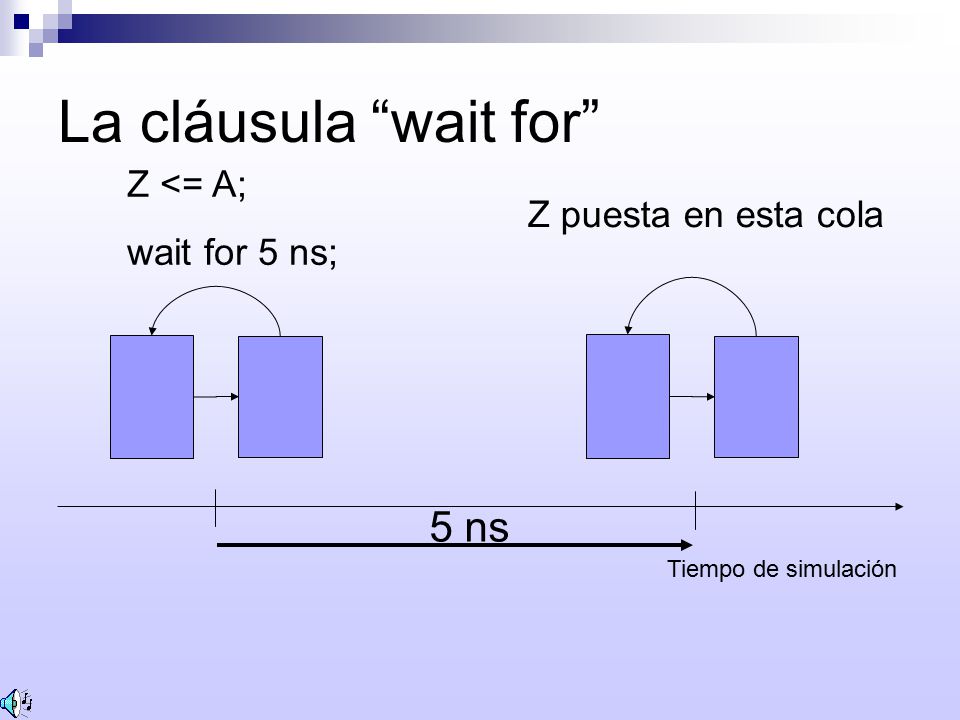 La cláusula “wait for”

Z <= A;

wait for 5 ns;

Z puesta en esta cola

5 ns

Tiempo de simulación